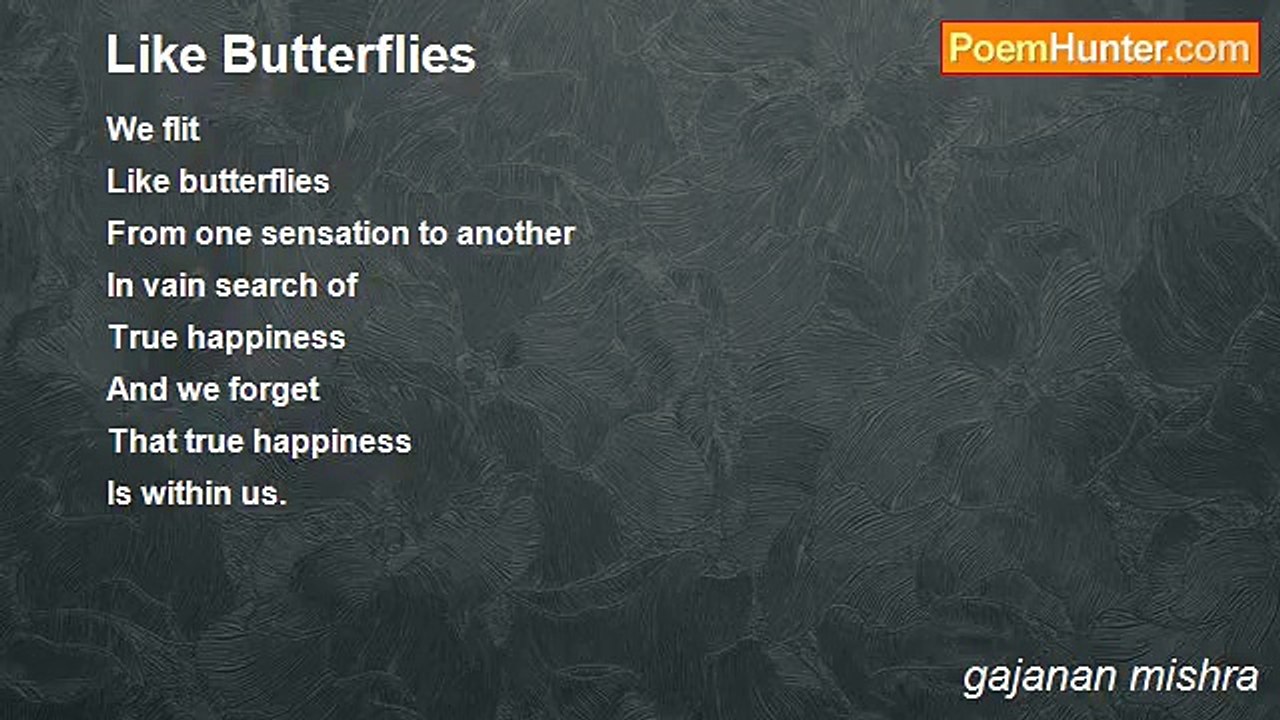 Like Butterflies

PoemHunter.com

We flit
Like butterflies
From one sensation to another
In vain search of
True happiness
And we forget
That true happiness
Is within us.

gajanan mishra